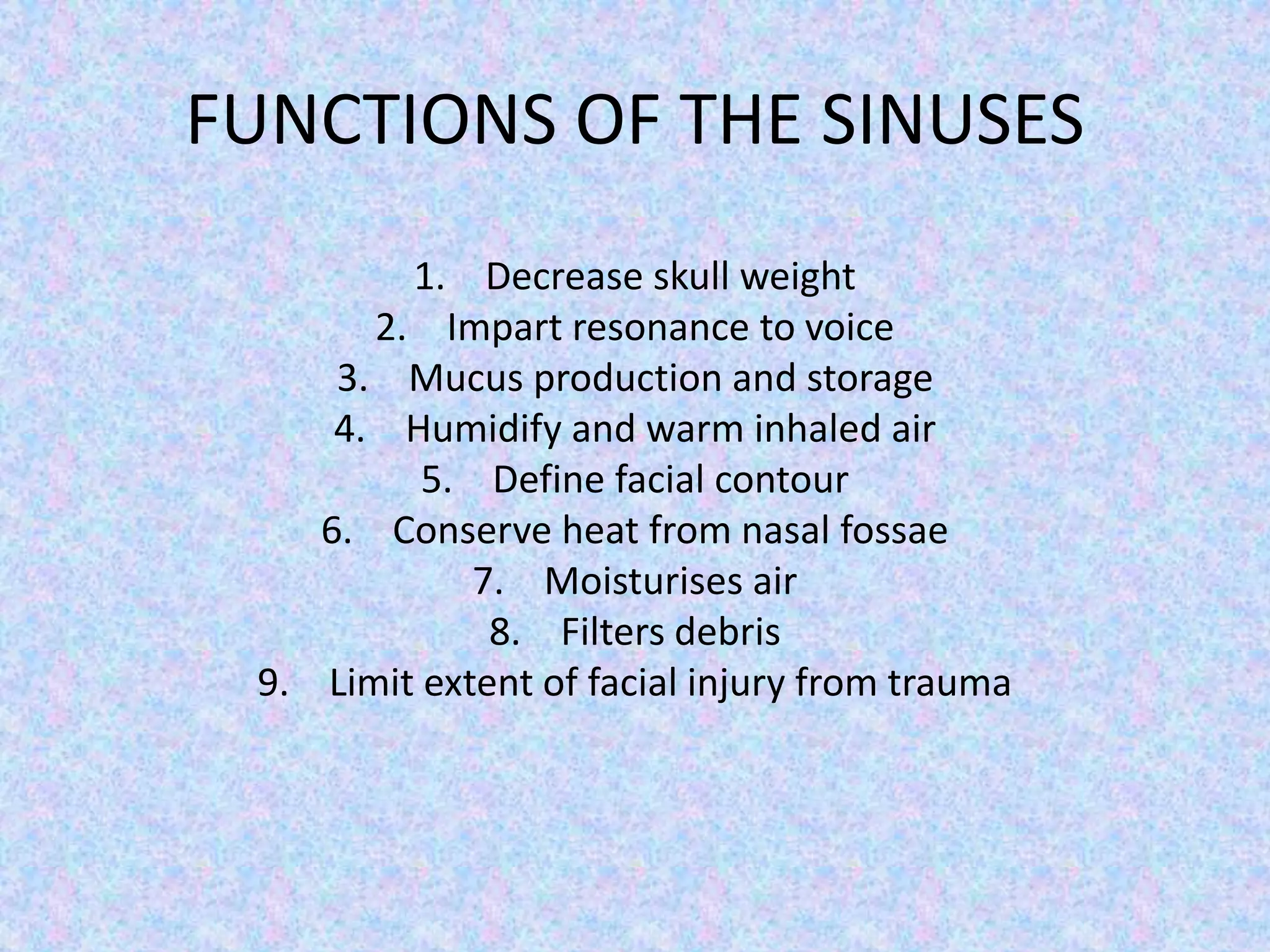 FUNCTIONS OF THE SINUSES

1. Decrease skull weight
2. Impart resonance to voice
3. Mucus production and storage
4. Humidify and warm inhaled air
5. Define facial contour
6. Conserve heat from nasal fossae
7. Moisturises air
8. Filters debris
9. Limit extent of facial injury from trauma